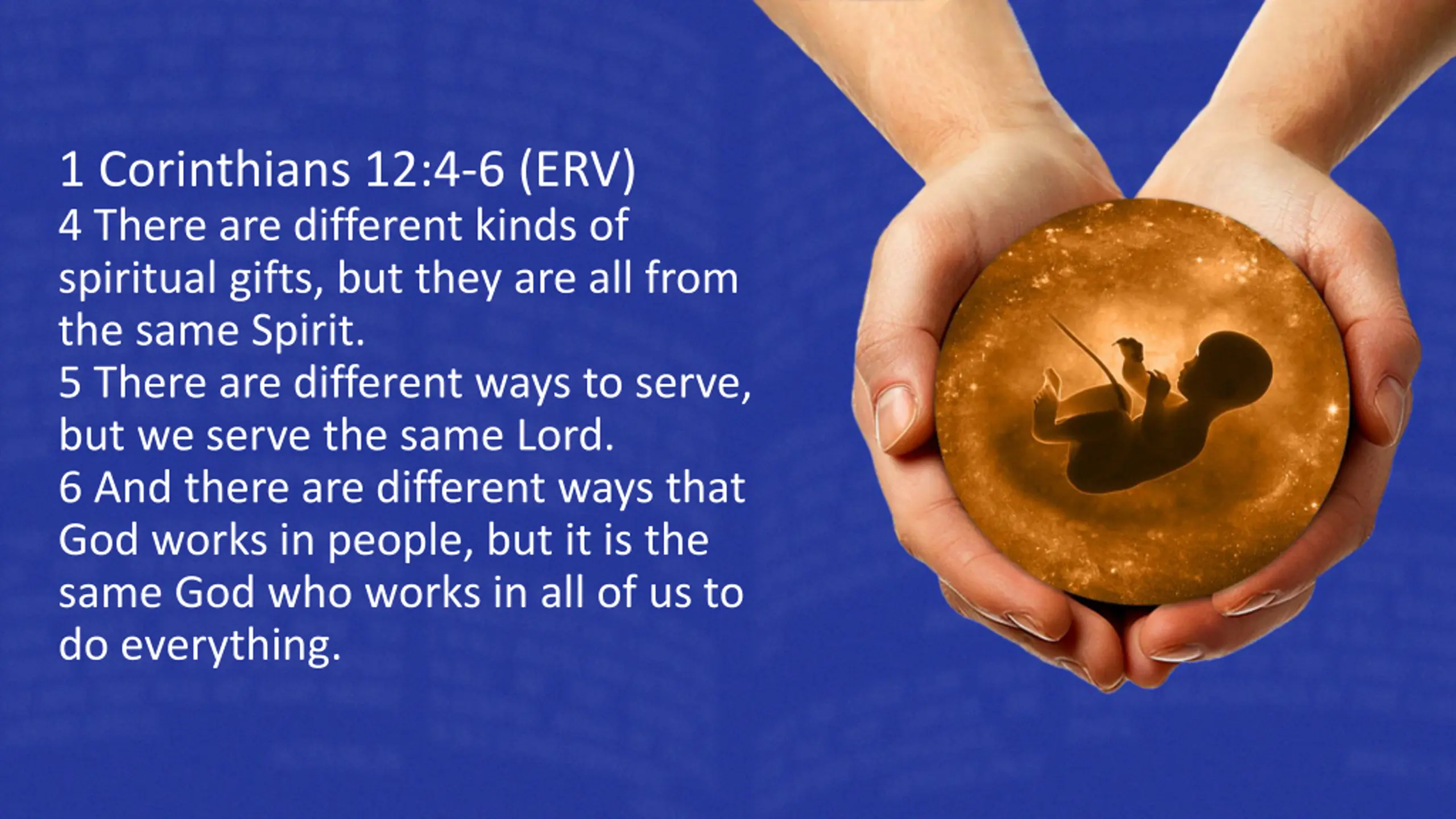 1 Corinthians 12:4-6 (ERV)
4 There are different kinds of spiritual gifts, but they are all from the same Spirit.
5 There are different ways to serve, but we serve the same Lord.
6 And there are different ways that God works in people, but it is the same God who works in all of us to do everything.